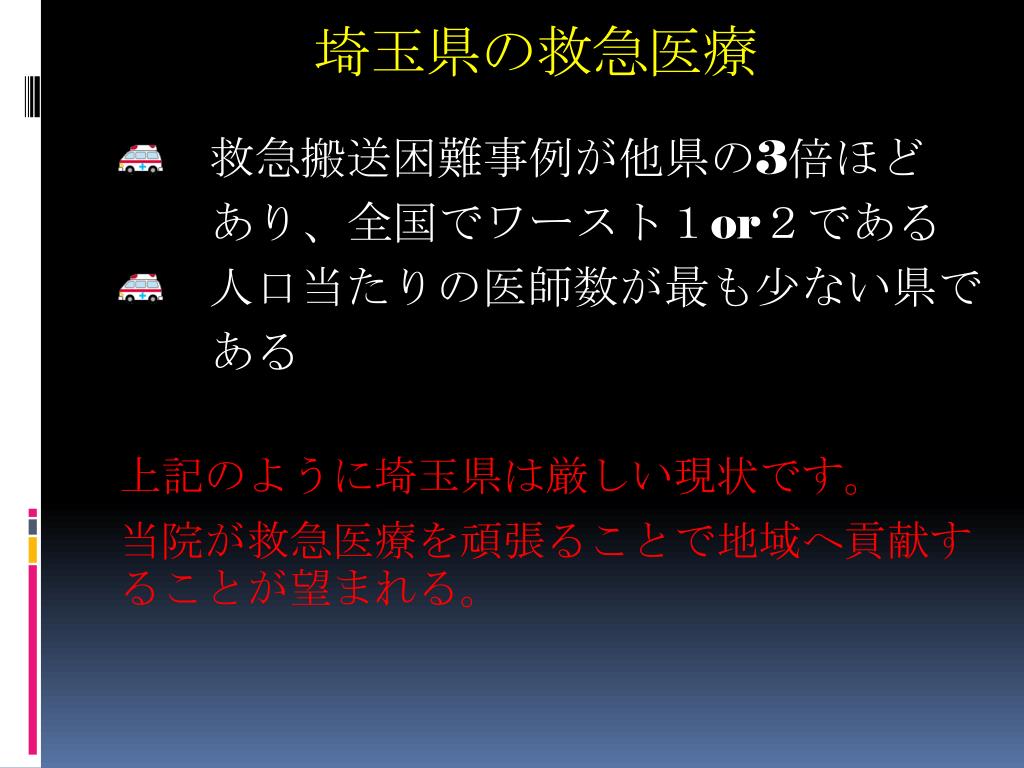 埼玉県の救急医療

救急搬送困難事例が他県の3倍ほどあり、全国でワースト１or２である

人口当たりの医師数が最も少ない県である

上記のように埼玉県は厳しい現状です。
当院が救急医療を頑張ることで地域へ貢献することが望まれる。